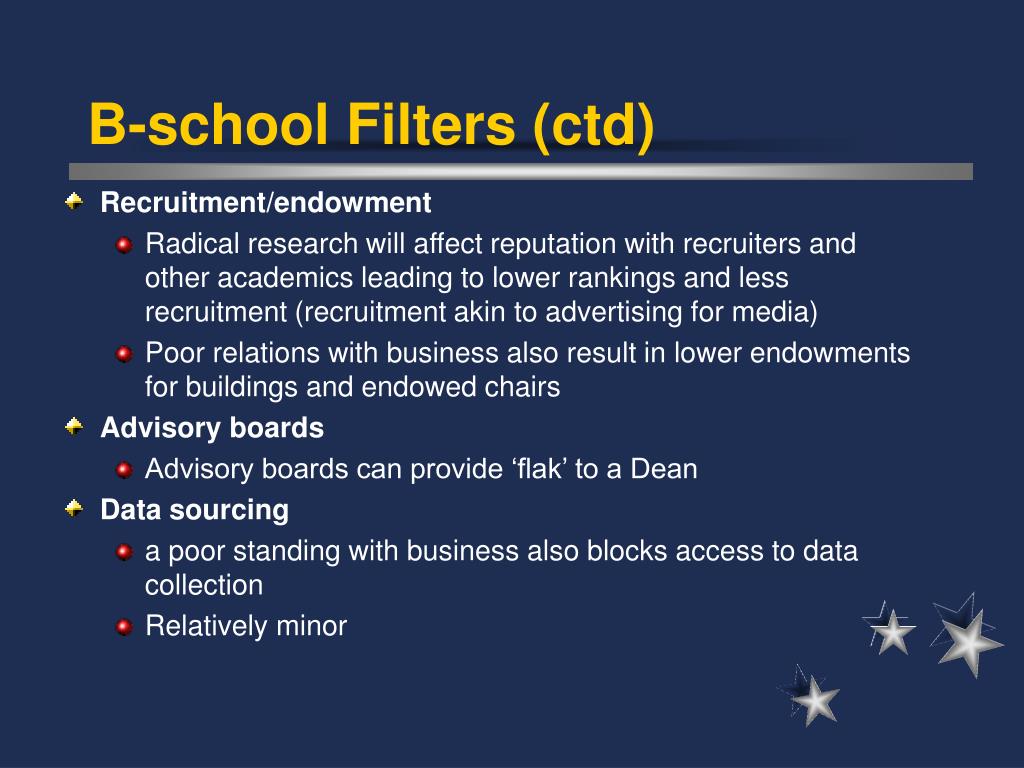 B-school Filters (ctd)

Recruitment/endowment

Radical research will affect reputation with recruiters and other academics leading to lower rankings and less recruitment (recruitment akin to advertising for media)

Poor relations with business also result in lower endowments for buildings and endowed chairs

Advisory boards

Advisory boards can provide ‘flak’ to a Dean

Data sourcing

a poor standing with business also blocks access to data collection

Relatively minor